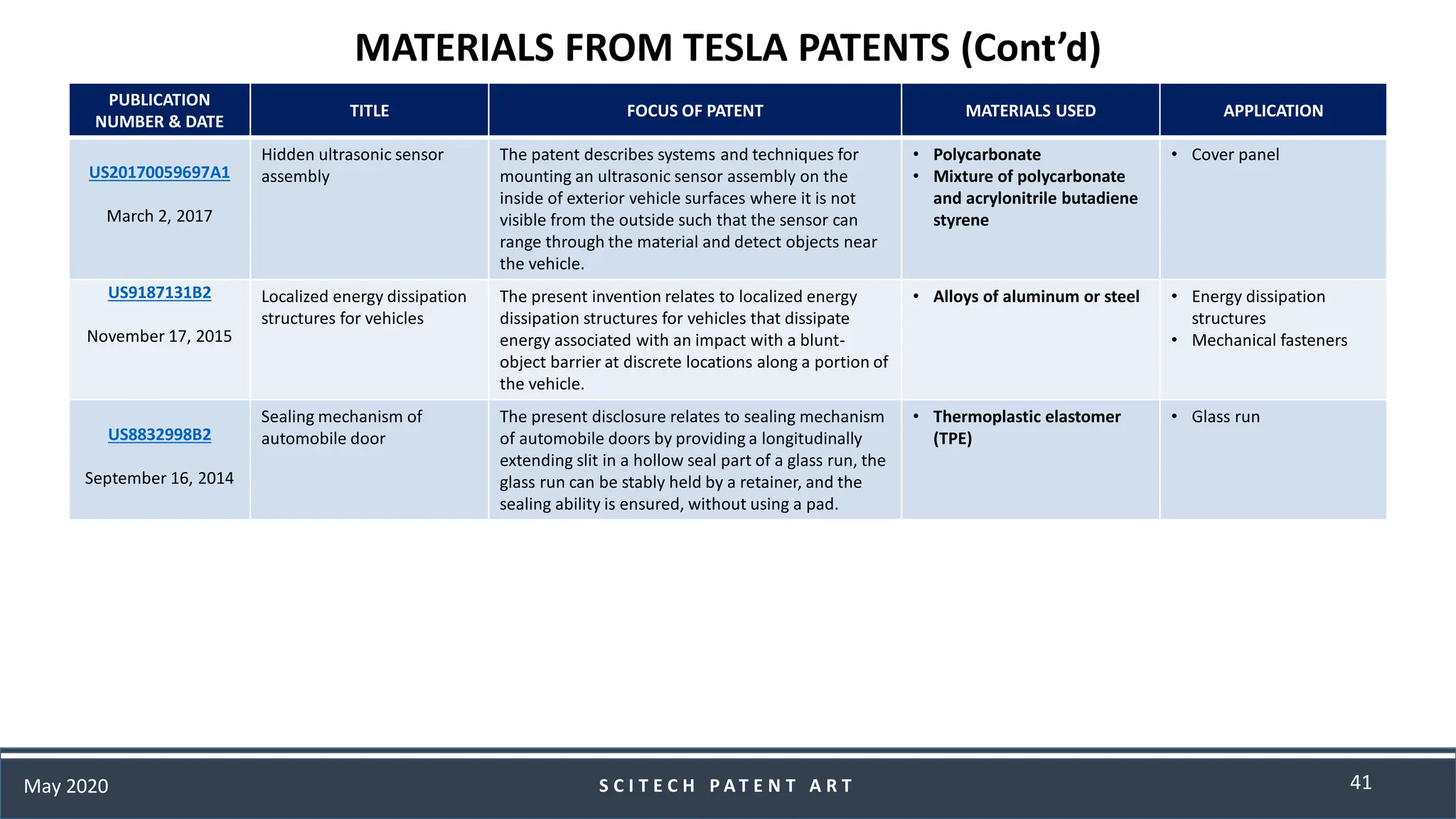 MATERIALS FROM TESLA PATENTS (Cont'd)

| PUBLICATION NUMBER & DATE | TITLE | FOCUS OF PATENT | MATERIALS USED | APPLICATION |
|---|---|---|---|---|
| US20170059697A1 March 2, 2017 | Hidden ultrasonic sensor assembly | The patent describes systems and techniques for mounting an ultrasonic sensor assembly on the inside of exterior vehicle surfaces where it is not visible from the outside such that the sensor can range through the material and detect objects near the vehicle. | • Polycarbonate • Mixture of polycarbonate and acrylonitrile butadiene styrene | • Cover panel |
| US9187131B2 November 17, 2015 | Localized energy dissipation structures for vehicles | The present invention relates to localized energy dissipation structures for vehicles that dissipate energy associated with an impact with a blunt-object barrier at discrete locations along a portion of the vehicle. | • Alloys of aluminum or steel | • Energy dissipation structures • Mechanical fasteners |
| US8832998B2 September 16, 2014 | Sealing mechanism of automobile door | The present disclosure relates to sealing mechanism of automobile doors by providing a longitudinally extending slit in a hollow seal part of a glass run, the glass run can be stably held by a retainer, and the sealing ability is ensured, without using a pad. | • Thermoplastic elastomer (TPE) | • Glass run |

May 2020

SCITECH PATENT ART

41